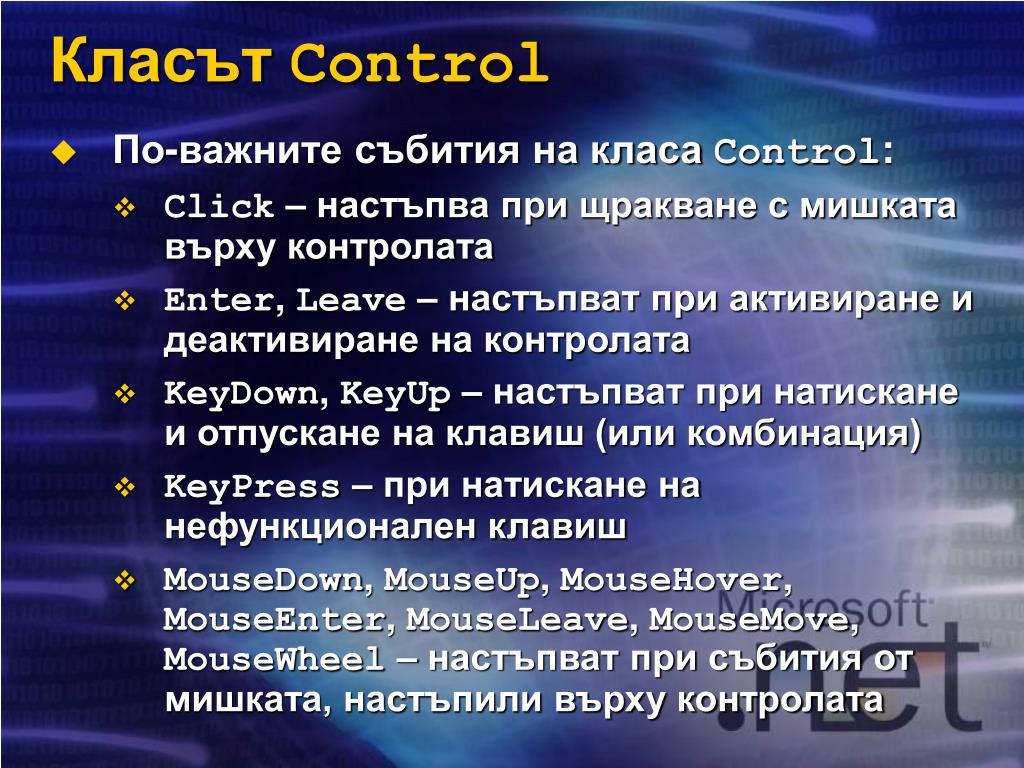 Класът Control

По-важните събития на класа Control:

Click – настъпва при щракване с мишката върху контролата

Enter, Leave – настъпват при активиране и деактивиране на контролата

KeyDown, KeyUp – настъпват при натискане и отпускане на клавиш (или комбинация)

KeyPress – при натискане на нефункционален клавиш

MouseDown, MouseUp, MouseHover, MouseEnter, MouseLeave, MouseMove, MouseWheel – настъпват при събития от мишката, настъпили върху контролата

Microsoft .net